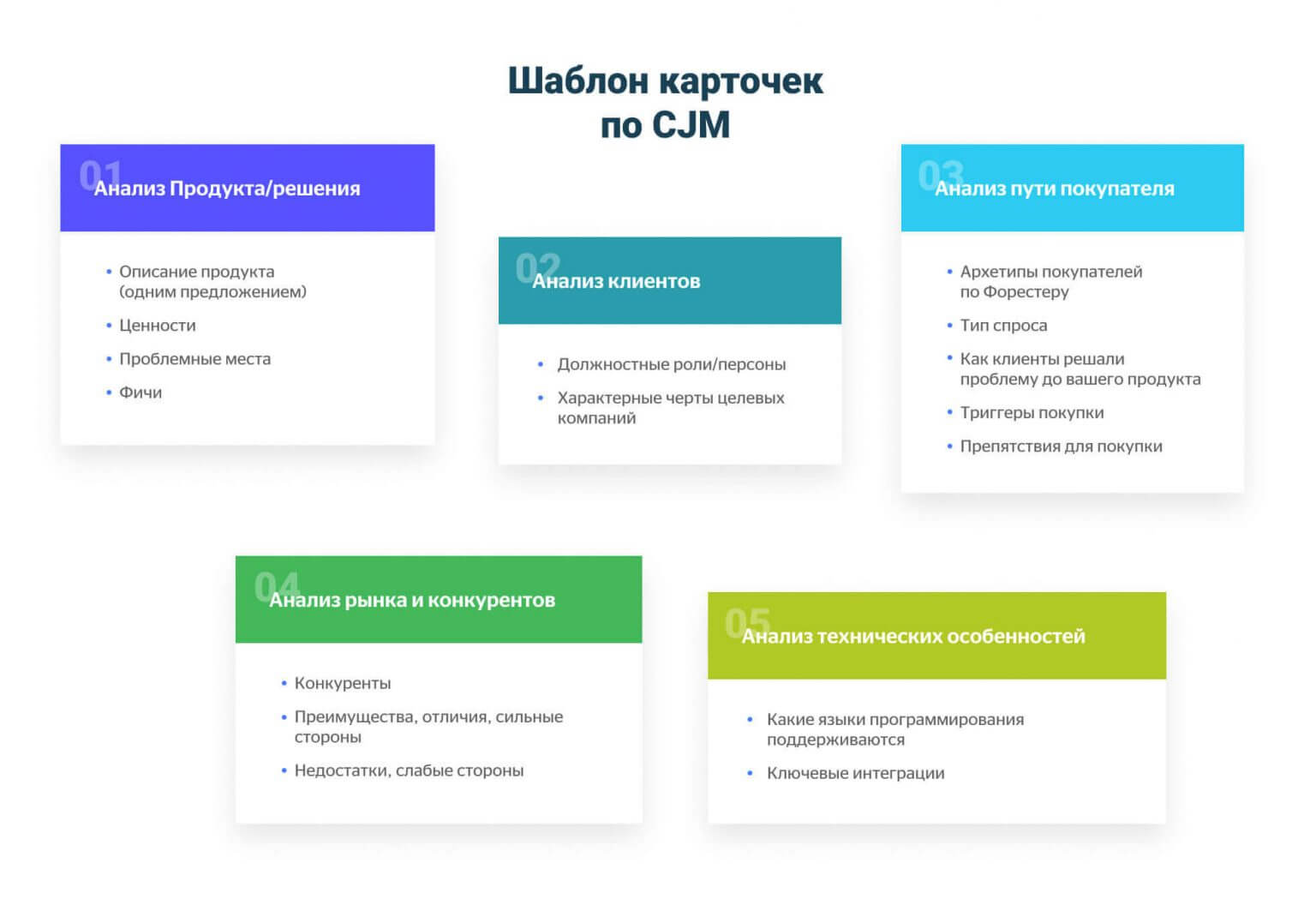 Шаблон карточек по CJM

01 Анализ Продукта/решения

• Описание продукта (одним предложением)
• Ценности
• Проблемные места
• Фичи

02 Анализ клиентов

• Должностные роли/персоны
• Характерные черты целевых компаний

03 Анализ пути покупателя

• Архетипы покупателей по Форестеру
• Тип спроса
• Как клиенты решали проблему до вашего продукта
• Триггеры покупки
• Препятствия для покупки

04 Анализ рынка и конкурентов

• Конкуренты
• Преимущества, отличия, сильные стороны
• Недостатки, слабые стороны

05 Анализ технических особенностей

• Какие языки программирования поддерживаются
• Ключевые интеграции